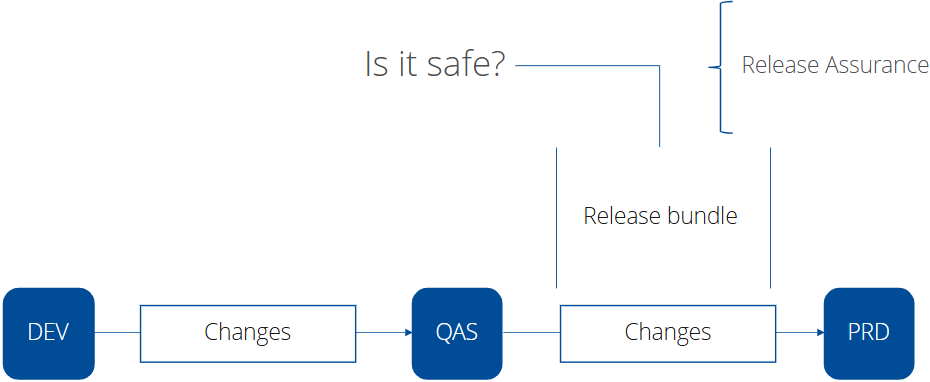 Is it safe?

Release Assurance

Release bundle

DEV

Changes

QAS

Changes

PRD